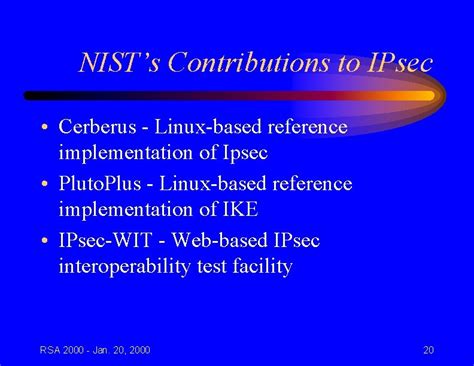 NIST's Contributions to IPsec

• Cerberus - Linux-based reference implementation of Ipsec

• PlutoPlus - Linux-based reference implementation of IKE

• IPsec-WIT - Web-based IPsec interoperability test facility

RSA 2000 - Jan. 20, 2000

20